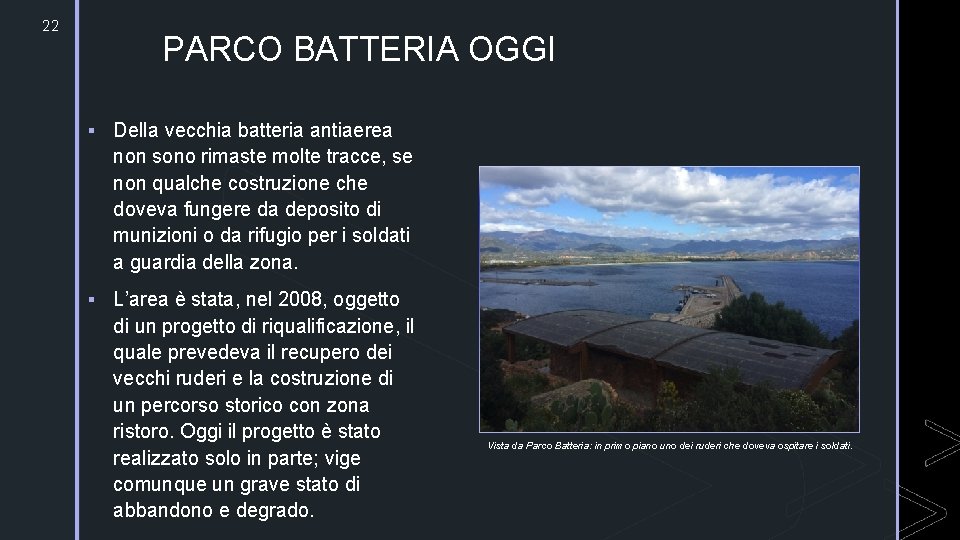 22

PARCO BATTERIA OGGI

▪ Della vecchia batteria antiaerea non sono rimaste molte tracce, se non qualche costruzione che doveva fungere da deposito di munizioni o da rifugio per i soldati a guardia della zona.

▪ L'area è stata, nel 2008, oggetto di un progetto di riqualificazione, il quale prevedeva il recupero dei vecchi ruderi e la costruzione di un percorso storico con zona ristoro. Oggi il progetto è stato realizzato solo in parte; vige comunque un grave stato di abbandono e degrado.

Vista da Parco Batteria: in primo piano uno dei ruderi che doveva ospitare i soldati.